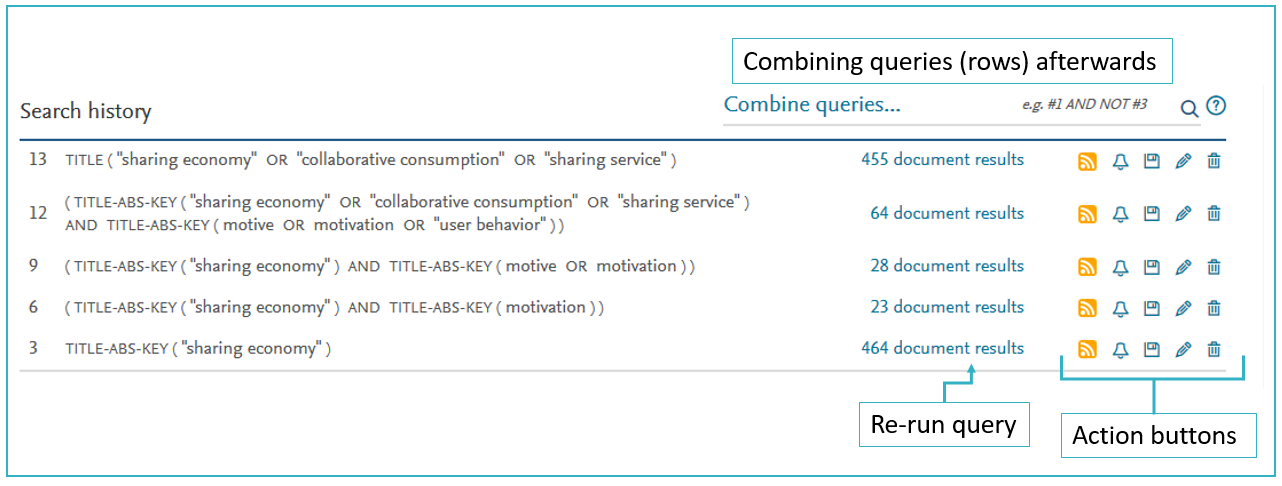 Combining queries (rows) afterwards

Search history

Combine queries...

e.g. #1 AND NOT #3

13 TITLE ( "sharing economy" OR "collaborative consumption" OR "sharing service" ) 455 document results

12 ( TITLE-ABS-KEY ( "sharing economy" OR "collaborative consumption" OR "sharing service" ) AND TITLE-ABS-KEY ( motive OR motivation OR "user behavior" ) ) 64 document results

9 ( TITLE-ABS-KEY ( "sharing economy" ) AND TITLE-ABS-KEY ( motive OR motivation ) ) 28 document results

6 ( TITLE-ABS-KEY ( "sharing economy" ) AND TITLE-ABS-KEY ( motivation ) ) 23 document results

3 TITLE-ABS-KEY ( "sharing economy" ) 464 document results

Re-run query

Action buttons